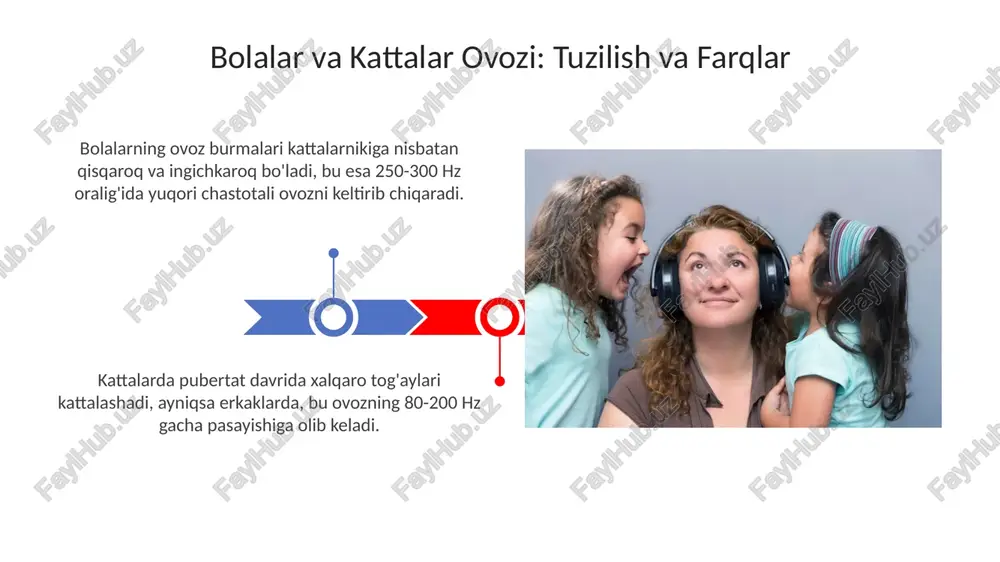 Bolalar va Kattalar Ovozi: Tuzilish va Farqlar

Bolalarning ovoz burmalari kattalarnikiga nisbatan qisqaroq va ingichkaroq bo'ladi, bu esa 250-300 Hz oralig'ida yuqori chastotali ovozni keltirib chiqaradi.

Kattalarda pubertat davrida xalqaro tog'aylari kattalashadi, ayniqsa erkaklarda, bu ovozning 80-200 Hz gacha pasayishiga olib keladi.

FaylHub.uz